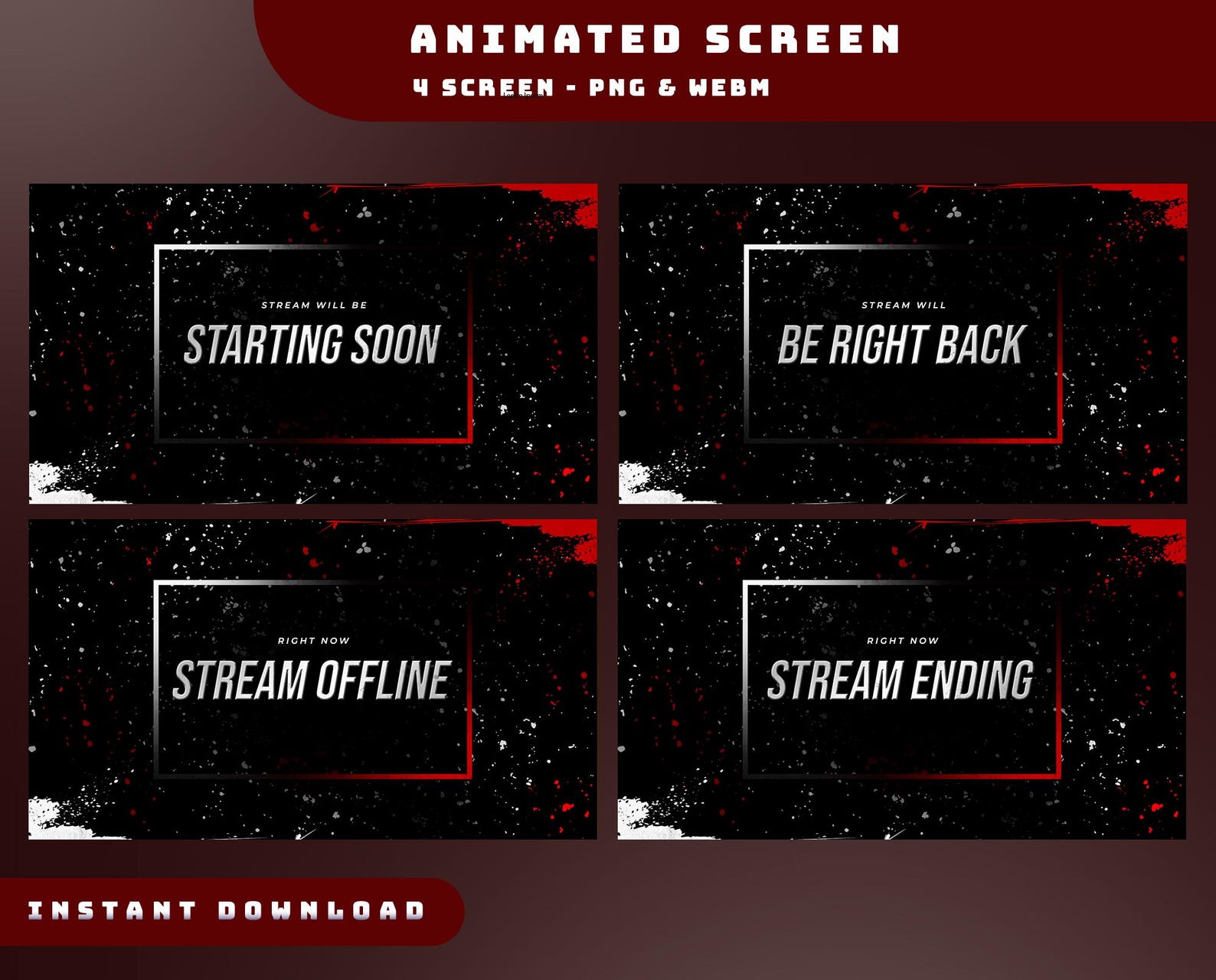 ANIMATED SCREEN
4 SCREEN - PNG & WEBM

STREAM WILL BE
STARTING SOON

STREAM WILL
BE RIGHT BACK

RIGHT NOW
STREAM OFFLINE

RIGHT NOW
STREAM ENDING

INSTANT DOWNLOAD